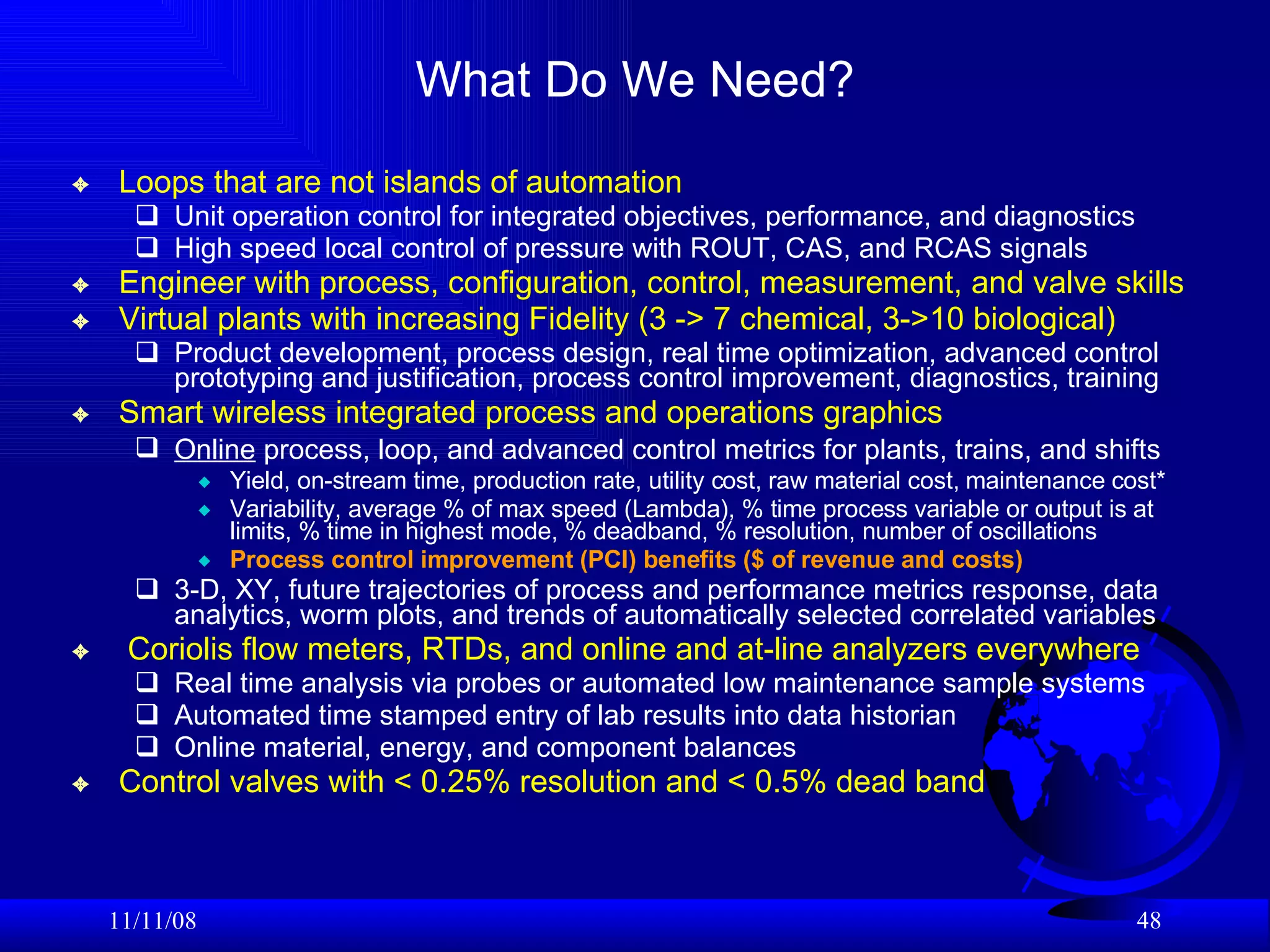 What Do We Need?

Loops that are not islands of automation

Unit operation control for integrated objectives, performance, and diagnostics

High speed local control of pressure with ROUT, CAS, and RCAS signals

Engineer with process, configuration, control, measurement, and valve skills

Virtual plants with increasing Fidelity (3 -> 7 chemical, 3->10 biological)

Product development, process design, real time optimization, advanced control prototyping and justification, process control improvement, diagnostics, training

Smart wireless integrated process and operations graphics

Online process, loop, and advanced control metrics for plants, trains, and shifts

Yield, on-stream time, production rate, utility cost, raw material cost, maintenance cost*

Variability, average % of max speed (Lambda), % time process variable or output is at limits, % time in highest mode, % deadband, % resolution, number of oscillations

Process control improvement (PCI) benefits ($ of revenue and costs)

3-D, XY, future trajectories of process and performance metrics response, data analytics, worm plots, and trends of automatically selected correlated variables

Coriolis flow meters, RTDs, and online and at-line analyzers everywhere

Real time analysis via probes or automated low maintenance sample systems

Automated time stamped entry of lab results into data historian

Online material, energy, and component balances

Control valves with < 0.25% resolution and < 0.5% dead band

11/11/08

48